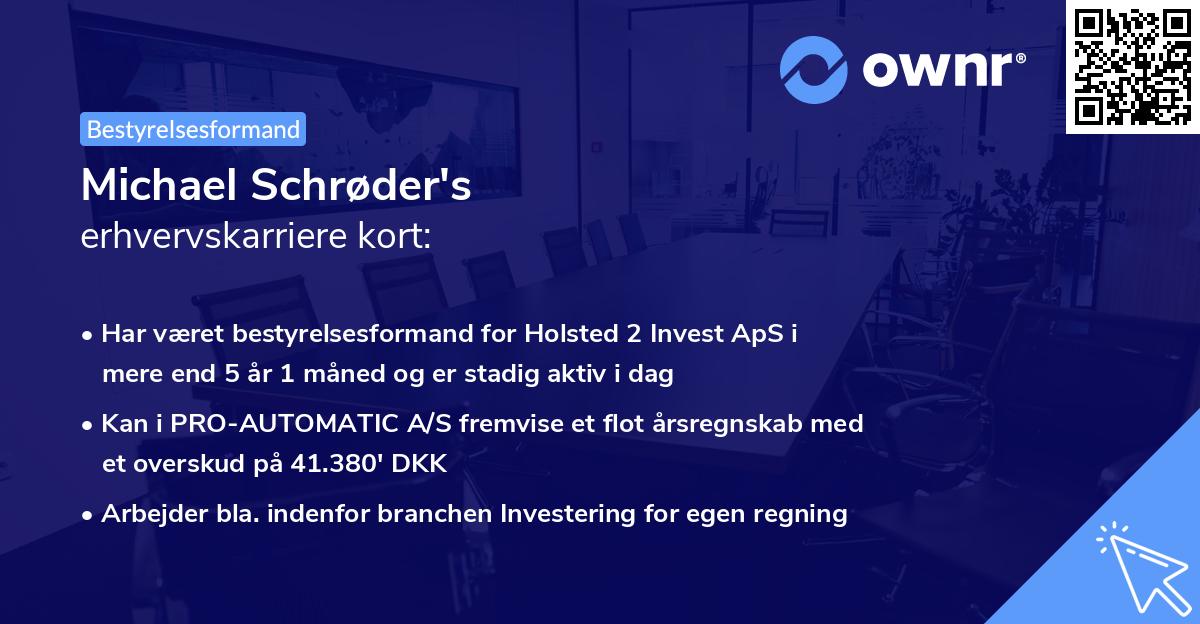 ownr®

Bestyrelsesformand

Michael Schrøder's
erhvervskarriere kort:

• Har været bestyrelsesformand for Holsted 2 Invest ApS i mere end 5 år 1 måned og er stadig aktiv i dag

• Kan i PRO-AUTOMATIC A/S fremvise et flot årsregnskab med et overskud på 41.380' DKK

• Arbejder bla. indenfor branchen Investering for egen regning